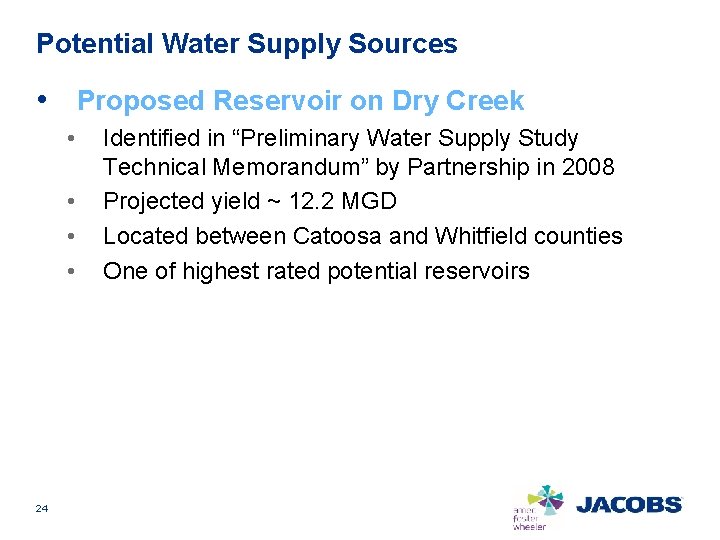 Potential Water Supply Sources

• Proposed Reservoir on Dry Creek

• Identified in “Preliminary Water Supply Study Technical Memorandum” by Partnership in 2008
• Projected yield ~ 12.2 MGD
• Located between Catoosa and Whitfield counties
• One of highest rated potential reservoirs

24

amec foster wheeler

JACOBS